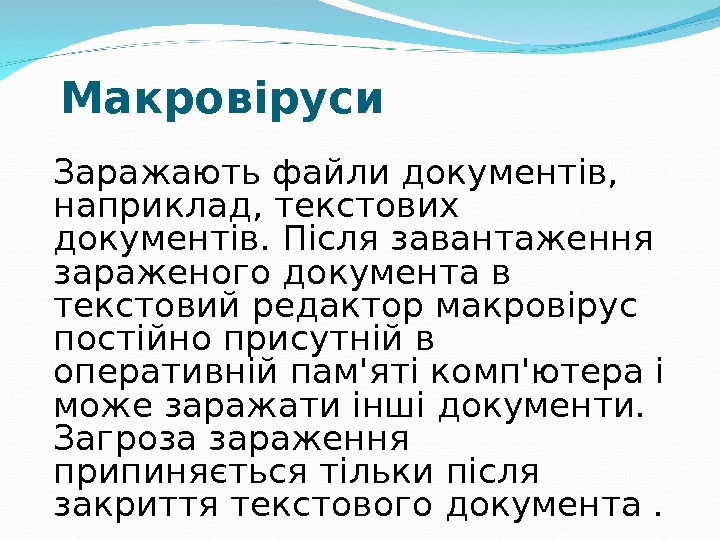 Макровіруси

Заражають файли документів, наприклад, текстових документів. Після завантаження зараженого документа в текстовий редактор макровірус постійно присутній в оперативній пам'яті комп'ютера і може заражати інші документи. Загроза зараження припиняється тільки після закриття текстового документа .